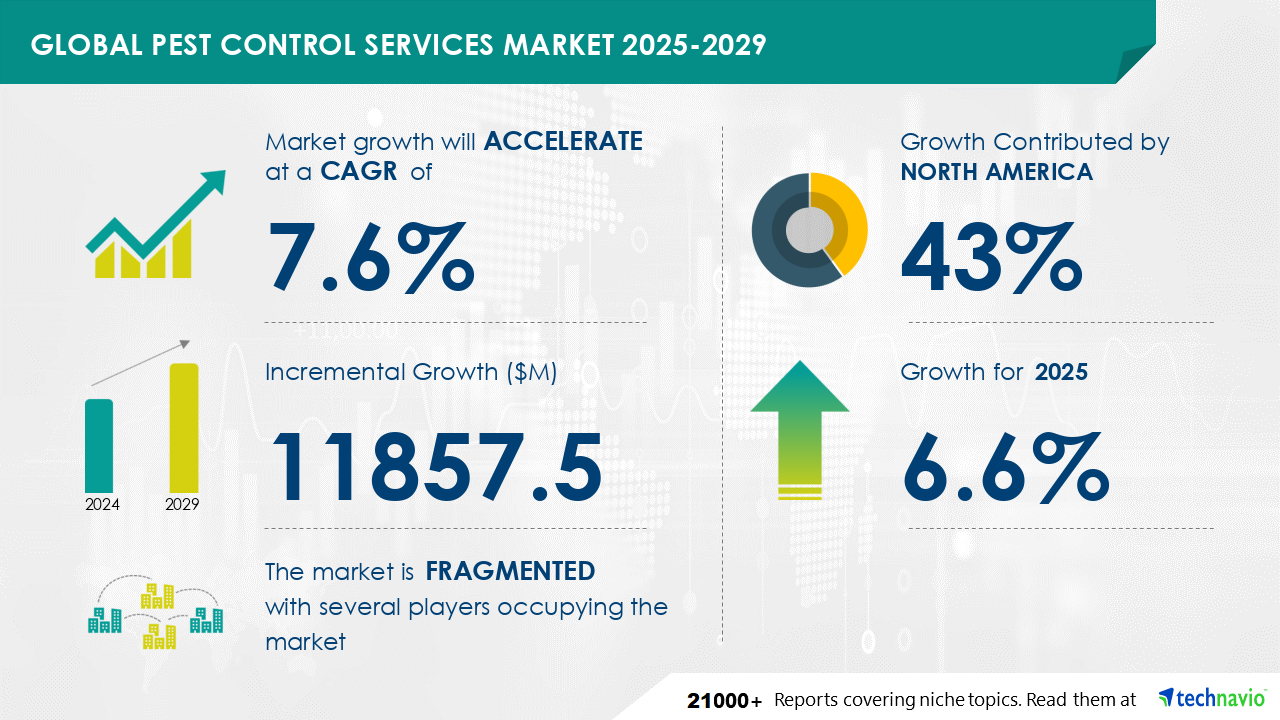 GLOBAL PEST CONTROL SERVICES MARKET 2025-2029

Market growth will ACCELERATE at a CAGR of

7.6%

Incremental Growth ($M)

11857.5

2024 2029

The market is FRAGMENTED with several players occupying the market

Growth Contributed by NORTH AMERICA

43%

Growth for 2025

6.6%

21000+ Reports covering niche topics. Read them at technavio